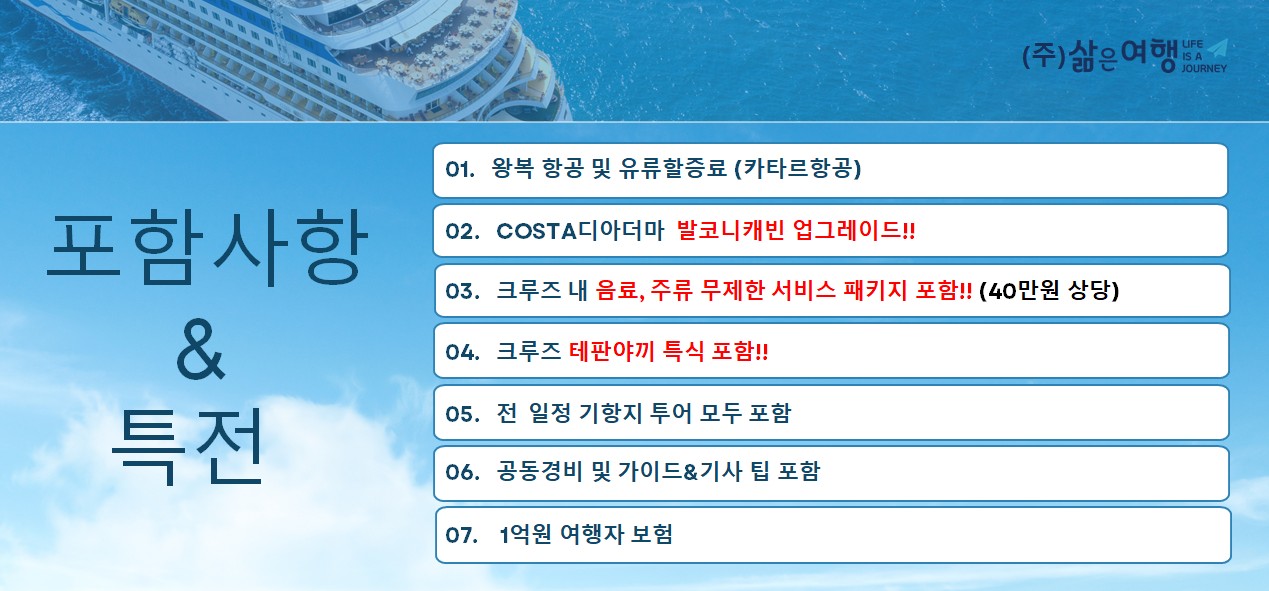 (주)삶은여행 LIFE IS A JOURNEY

포함사항
&
특전

01. 왕복 항공 및 유류할증료 (카타르항공)

02. COSTA디아더마 발코니캐빈 업그레이드!!

03. 크루즈 내 음료, 주류 무제한 서비스 패키지 포함!! (40만원 상당)

04. 크루즈 테판야끼 특식 포함!!

05. 전 일정 기항지 투어 모두 포함

06. 공동경비 및 가이드&기사 팁 포함

07. 1억원 여행자 보험